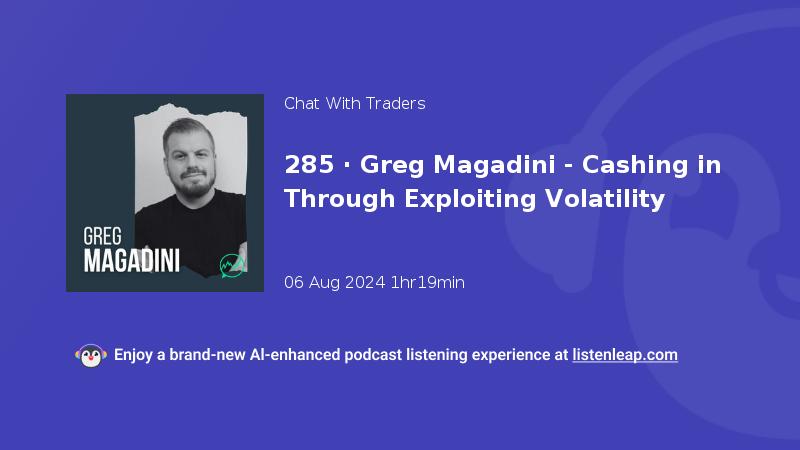 GREG
MAGADINI

Chat With Traders

285 · Greg Magadini - Cashing in Through Exploiting Volatility

06 Aug 2024 1hr19min

Enjoy a brand-new AI-enhanced podcast listening experience at listenleap.com